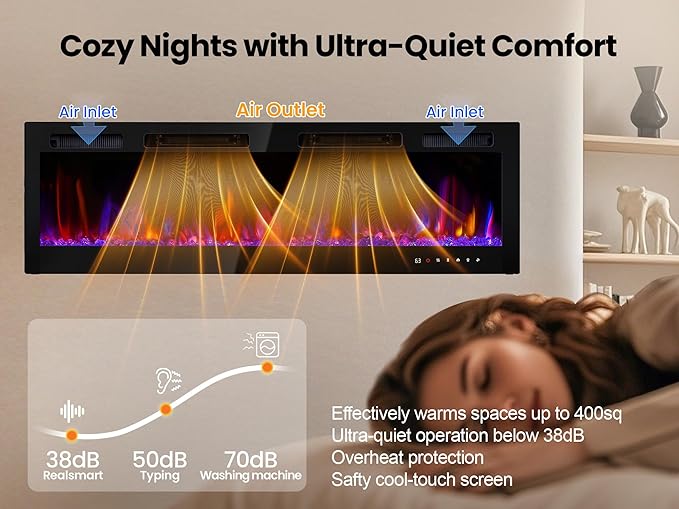 Cozy Nights with Ultra-Quiet Comfort

Air Inlet

Air Outlet

Air Inlet

38dB
Realsmart

50dB
Typing

70dB
Washing machine

Effectively warms spaces up to 400sq
Ultra-quiet operation below 38dB
Overheat protection
Safty cool-touch screen